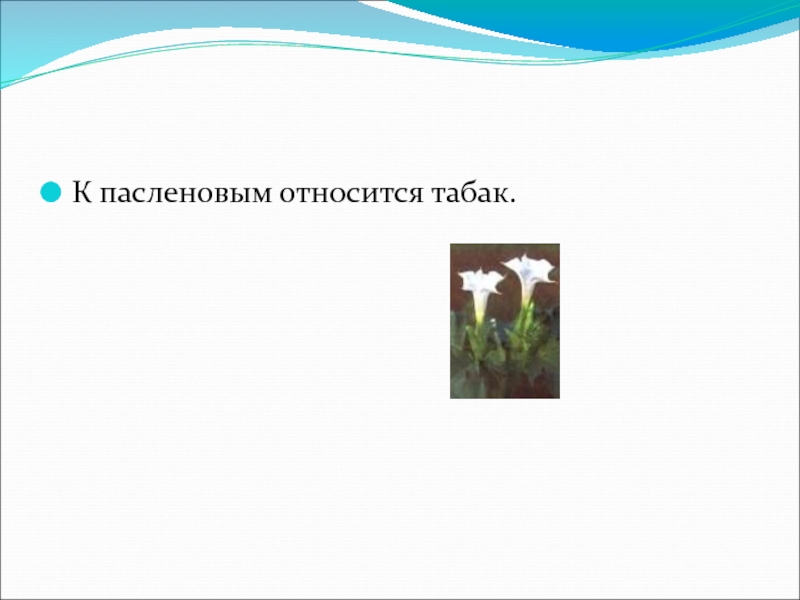 К пасленовым относится табак.